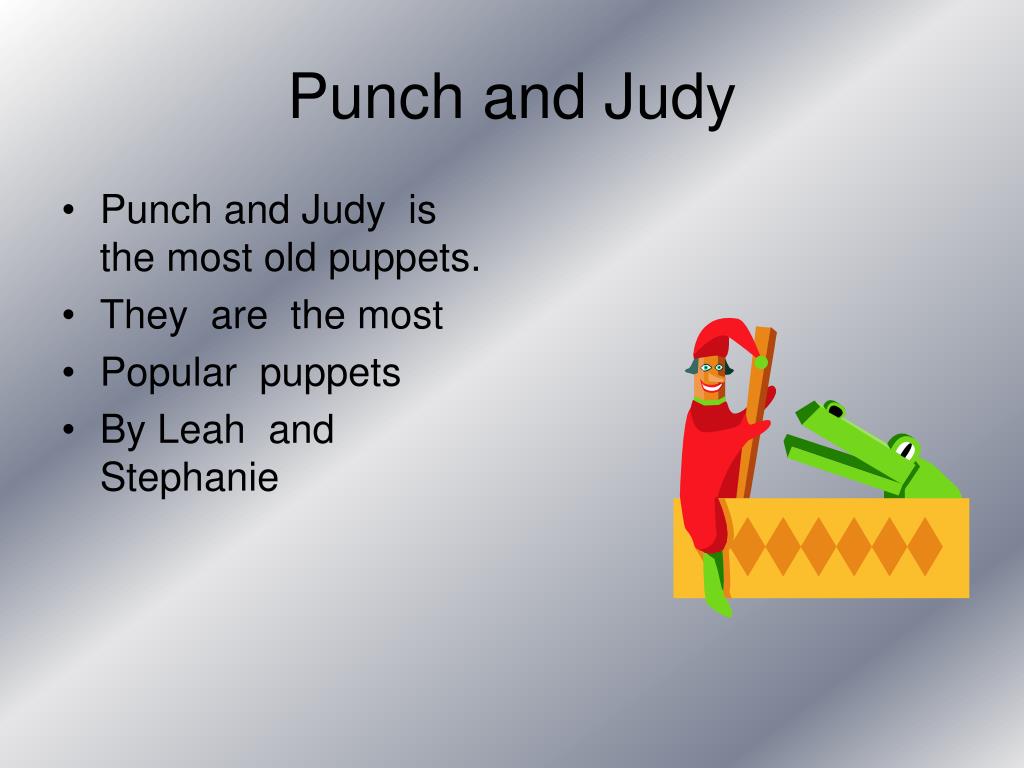 Punch and Judy

• Punch and Judy is the most old puppets.
• They are the most
• Popular puppets
• By Leah and Stephanie